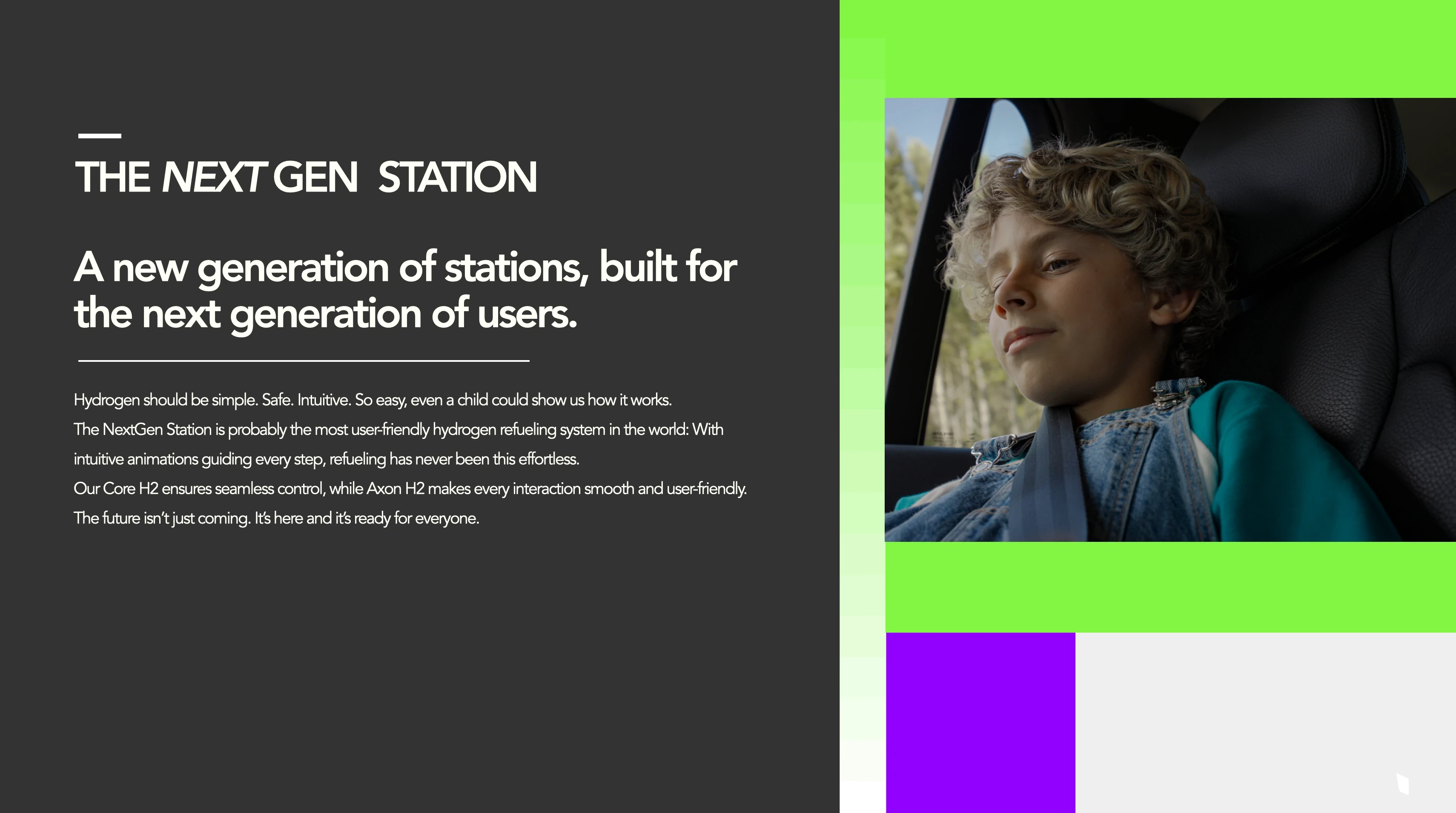 THE NEXT GEN STATION

A new generation of stations, built for the next generation of users.

Hydrogen should be simple. Safe. Intuitive. So easy, even a child could show us how it works.
The NextGen Station is probably the most user-friendly hydrogen refueling system in the world: With intuitive animations guiding every step, refueling has never been this effortless.
Our Core H2 ensures seamless control, while Axon H2 makes every interaction smooth and user-friendly.
The future isn't just coming. It's here and it's ready for everyone.